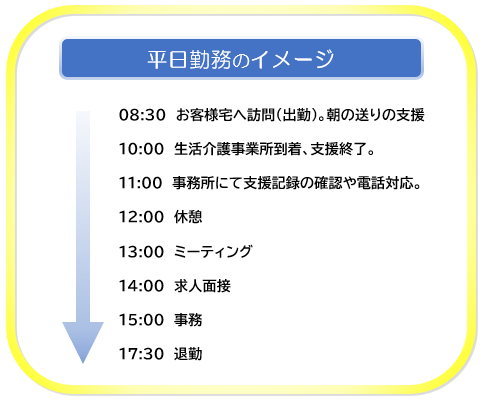 平日勤務のイメージ

08:30 お客様宅へ訪問(出勤)。朝の送りの支援

10:00 生活介護事業所到着、支援終了。

11:00 事務所にて支援記録の確認や電話対応。

12:00 休憩

13:00 ミーティング

14:00 求人面接

15:00 事務

17:30 退勤